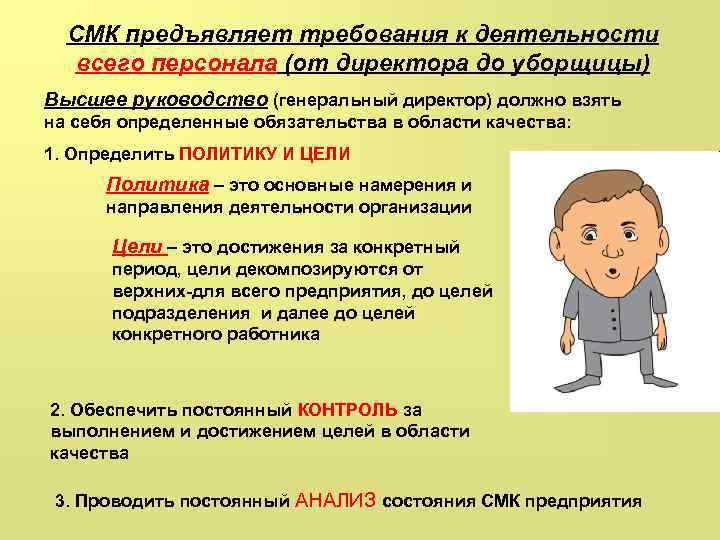 СМК предъявляет требования к деятельности всего персонала (от директора до уборщицы)

Высшее руководство (генеральный директор) должно взять на себя определенные обязательства в области качества:

1. Определить ПОЛИТИКУ И ЦЕЛИ

Политика – это основные намерения и направления деятельности организации

Цели – это достижения за конкретный период, цели декомпозируются от верхних-для всего предприятия, до целей подразделения и далее до целей конкретного работника

2. Обеспечить постоянный КОНТРОЛЬ за выполнением и достижением целей в области качества

3. Проводить постоянный АНАЛИЗ состояния СМК предприятия